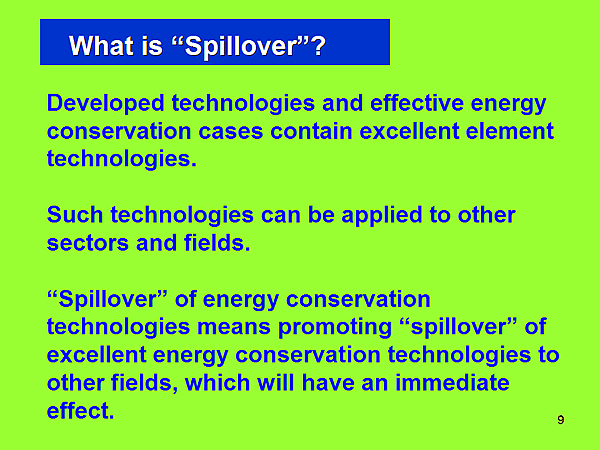 What is “Spillover”?

Developed technologies and effective energy conservation cases contain excellent element technologies.

Such technologies can be applied to other sectors and fields.

“Spillover” of energy conservation technologies means promoting “spillover” of excellent energy conservation technologies to other fields, which will have an immediate effect.

9